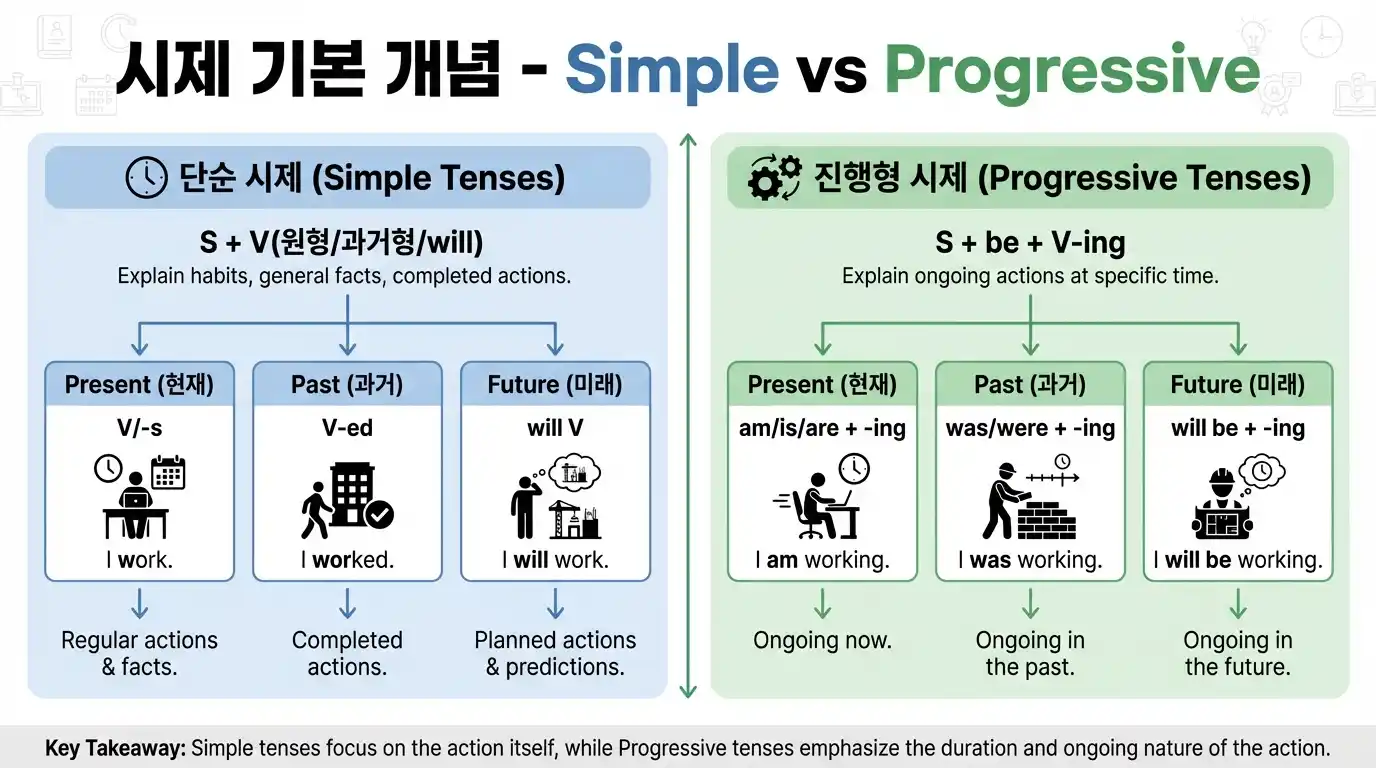 시제 기본 개념 - Simple vs Progressive

단순 시제 (Simple Tenses)

S + V(원형/과거형/will)
Explain habits, general facts, completed actions.

Present (현재)
V/-s
I work.
Regular actions & facts.

Past (과거)
V-ed
I worked.
Completed actions.

Future (미래)
will V
I will work.
Planned actions & predictions.

진행형 시제 (Progressive Tenses)

S + be + V-ing
Explain ongoing actions at specific time.

Present (현재)
am/is/are + -ing
I am working.
Ongoing now.

Past (과거)
was/were + -ing
I was working.
Ongoing in the past.

Future (미래)
will be + -ing
I will be working.
Ongoing in the future.

Key Takeaway: Simple tenses focus on the action itself, while Progressive tenses emphasize the duration and ongoing nature of the action.